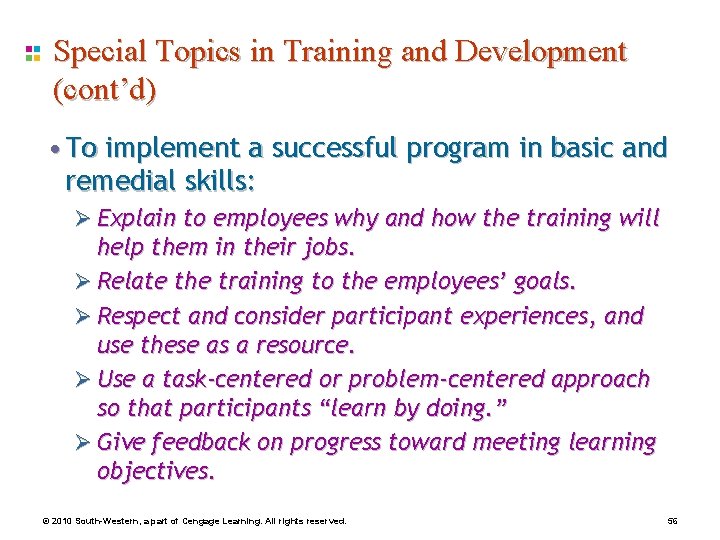 Special Topics in Training and Development (cont’d)

• To implement a successful program in basic and remedial skills:

➢ Explain to employees why and how the training will help them in their jobs.

➢ Relate the training to the employees’ goals.

➢ Respect and consider participant experiences, and use these as a resource.

➢ Use a task-centered or problem-centered approach so that participants “learn by doing.”

➢ Give feedback on progress toward meeting learning objectives.

© 2010 South-Western, a part of Cengage Learning. All rights reserved.

56